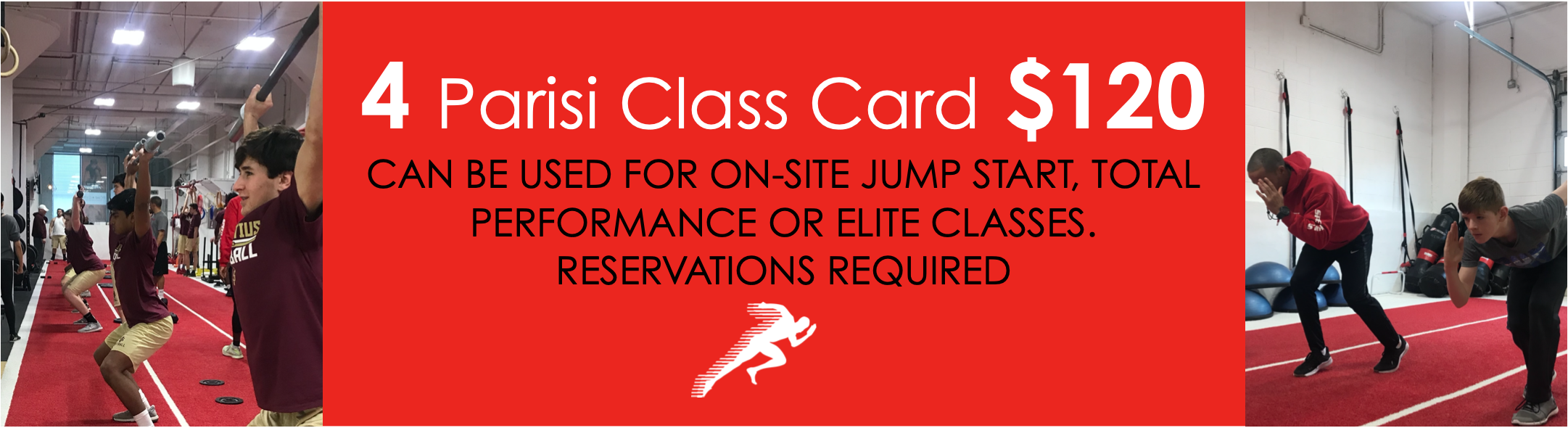 4 Parisi Class Card $120

CAN BE USED FOR ON-SITE JUMP START, TOTAL PERFORMANCE OR ELITE CLASSES. RESERVATIONS REQUIRED